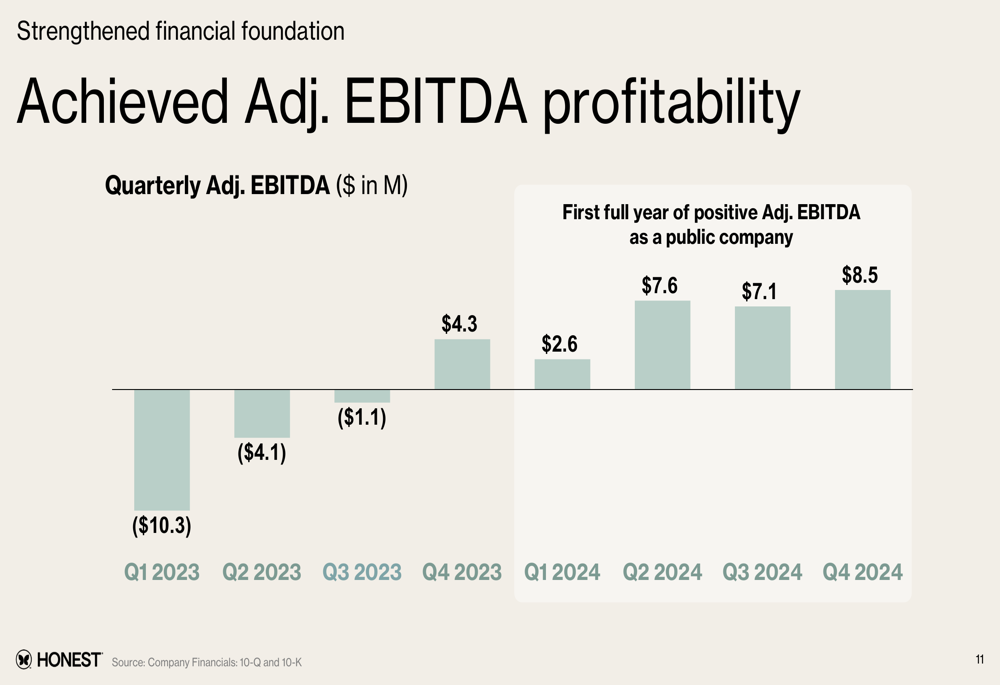 Strengthened financial foundation

Achieved Adj. EBITDA profitability

Quarterly Adj. EBITDA ($ in M)

First full year of positive Adj. EBITDA as a public company

($10.3)
($4.1)
($1.1)
$4.3
$2.6
$7.6
$7.1
$8.5

Q1 2023 Q2 2023 Q3 2023 Q4 2023 Q1 2024 Q2 2024 Q3 2024 Q4 2024

HONEST Source: Company Financials: 10-Q and 10-K

11